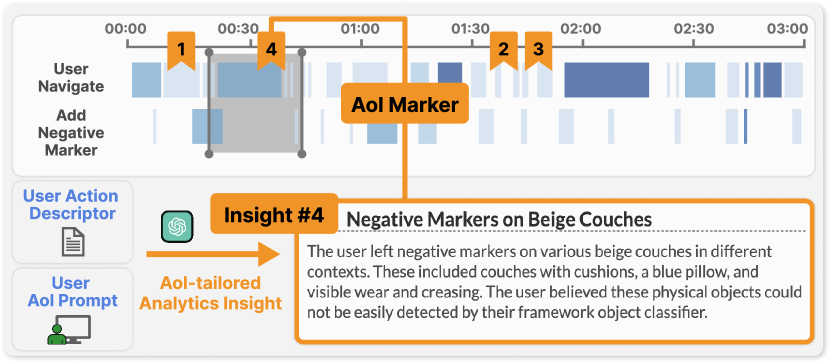 00:00 00:30 01:00 01:30 02:00 02:30 03:00

1 4 2 3

User Navigate

Add Negative Marker

AoI Marker

User Action Descriptor

User AoI Prompt

AoI-tailored Analytics Insight

Insight #4

Negative Markers on Beige Couches

The user left negative markers on various beige couches in different contexts. These included couches with cushions, a blue pillow, and visible wear and creasing. The user believed these physical objects could not be easily detected by their framework object classifier.